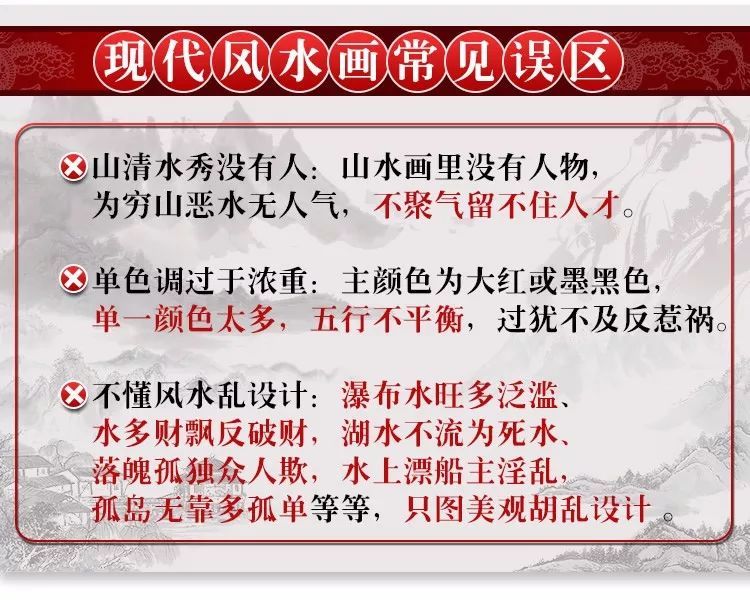 现代风水画常见误区

山清水秀没有人：山水画里没有人物，为穷山恶水无人气，不聚气留不住人才。

单色调过于浓重：主颜色为大红或墨黑色，单一颜色太多，五行不平衡，过犹不及反惹祸。

不懂风水乱设计：瀑布水旺多泛滥、水多财飘反破财，湖水不流为死水、落魄孤独众人欺，水上漂船主淫乱，孤岛无靠多孤单等等，只图美观胡乱设计。